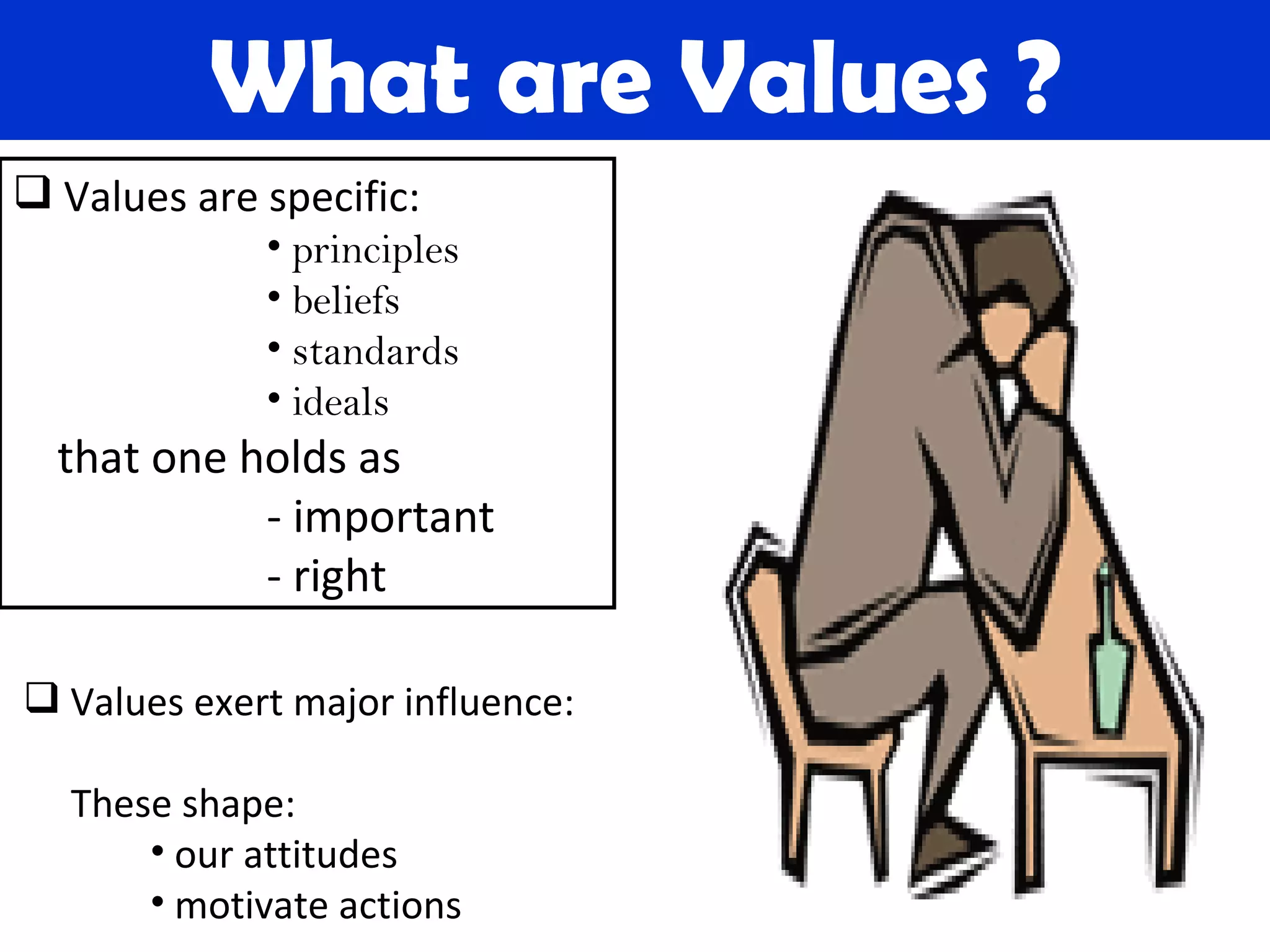 What are Values ?

❑ Values are specific:
• principles
• beliefs
• standards
• ideals
that one holds as
- important
- right

❑ Values exert major influence:

These shape:
• our attitudes
• motivate actions